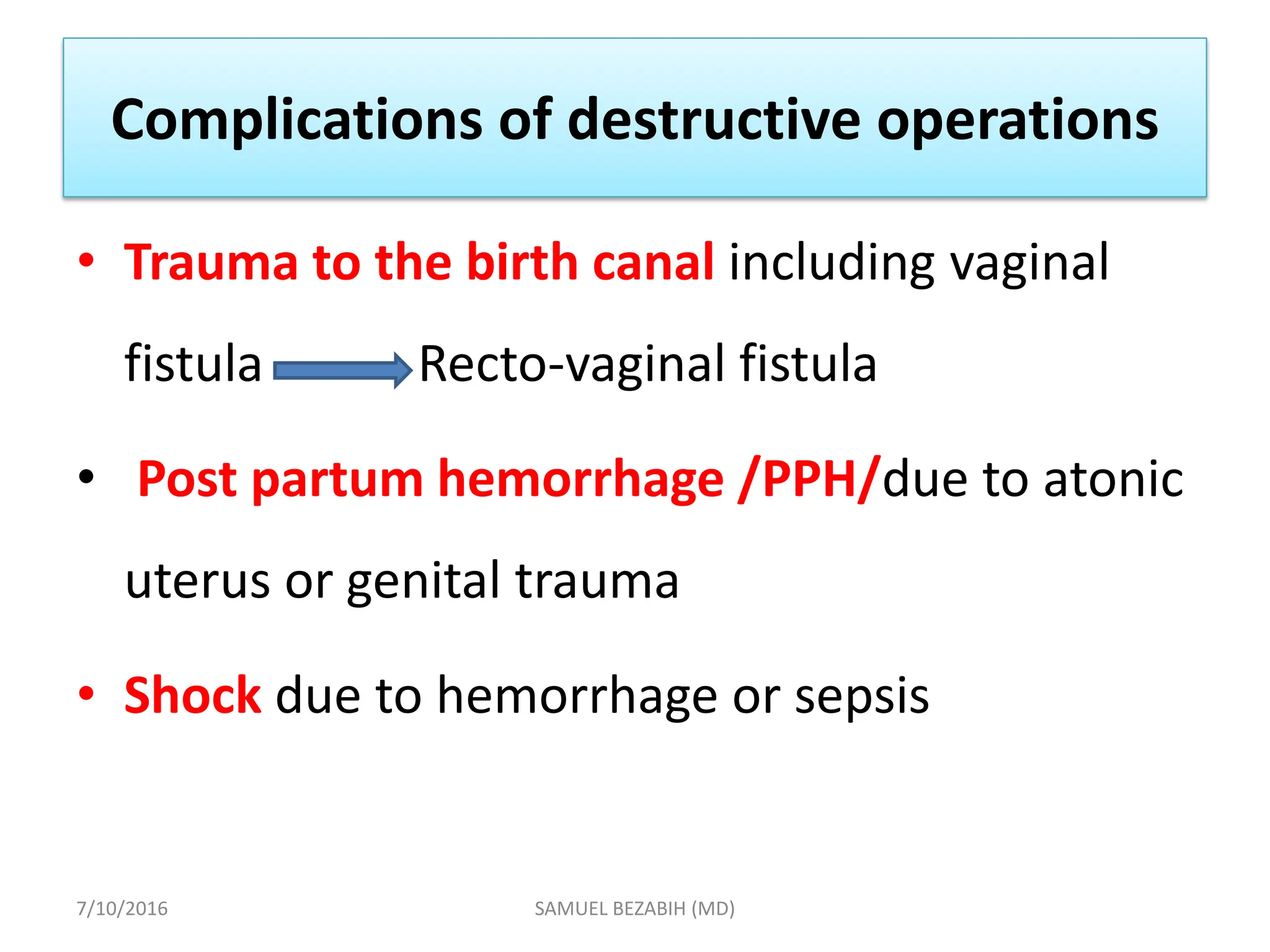 Complications of destructive operations

• Trauma to the birth canal including vaginal fistula → Recto-vaginal fistula

• Post partum hemorrhage /PPH/due to atonic uterus or genital trauma

• Shock due to hemorrhage or sepsis

7/10/2016

SAMUEL BEZABIH (MD)